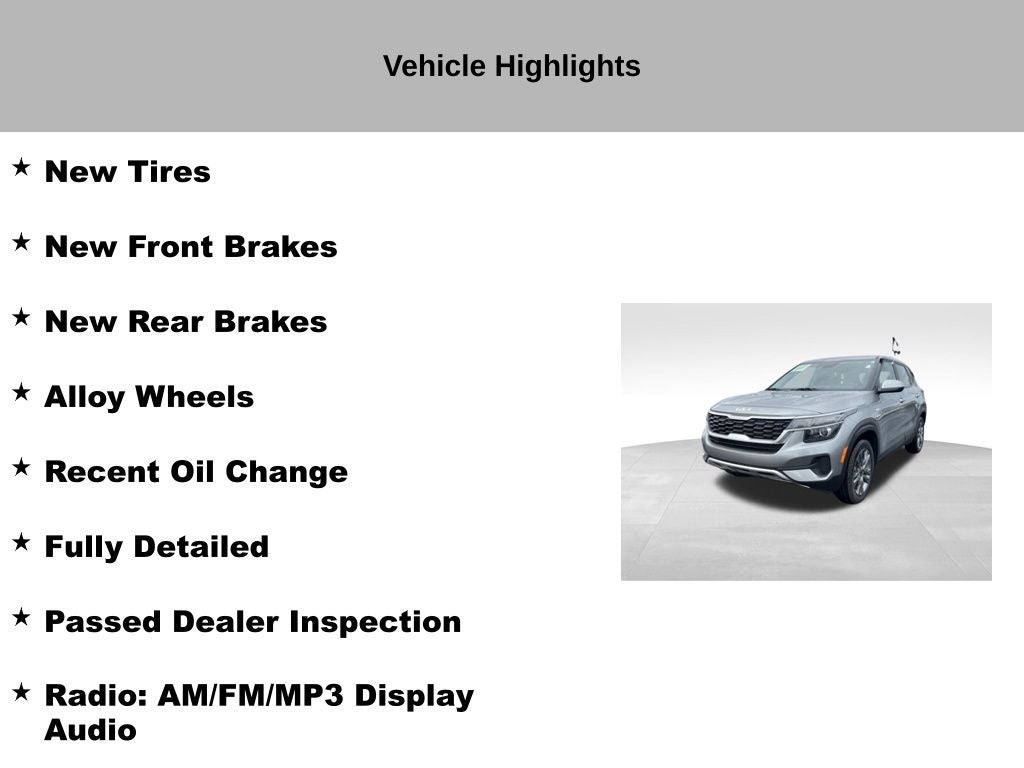 Vehicle Highlights

★ New Tires

★ New Front Brakes

★ New Rear Brakes

★ Alloy Wheels

★ Recent Oil Change

★ Fully Detailed

★ Passed Dealer Inspection

★ Radio: AM/FM/MP3 Display Audio